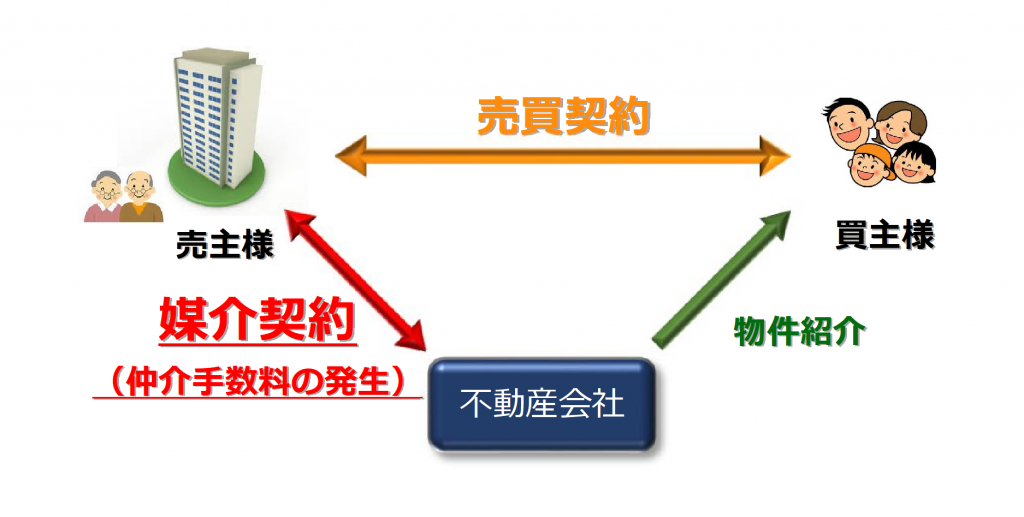 売買契約

売主様

買主様

媒介契約
（仲介手数料の発生）

物件紹介

不動産会社